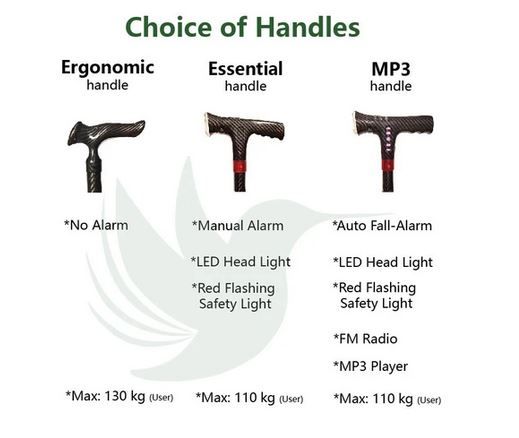 Choice of Handles

Ergonomic
handle

*No Alarm

*Max: 130 kg (User)

Essential
handle

*Manual Alarm

*LED Head Light

*Red Flashing Safety Light

*Max: 110 kg (User)

MP3
handle

*Auto Fall-Alarm

*LED Head Light

*Red Flashing Safety Light

*FM Radio

*MP3 Player

*Max: 110 kg (User)